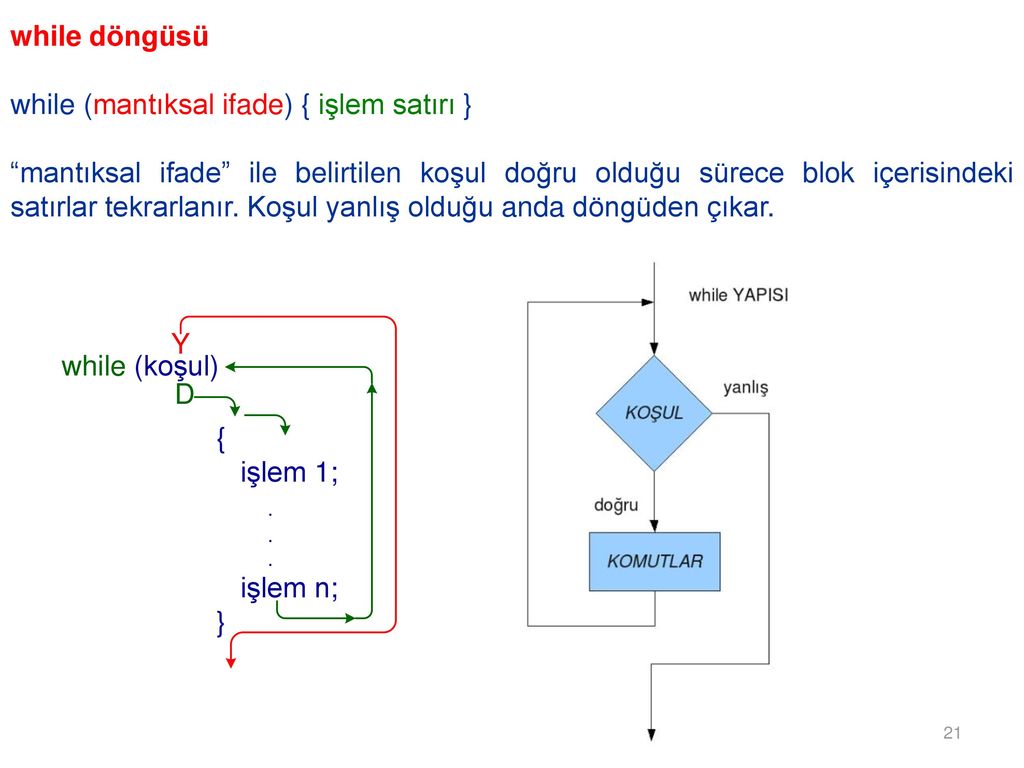 while döngüsü

while (mantıksal ifade) { işlem satırı }

“mantıksal ifade” ile belirtilen koşul doğru olduğu sürece blok içerisindeki satırlar tekrarlanır. Koşul yanlış olduğu anda döngüden çıkar.

Y
while (koşul)
D
{
işlem 1;
.
.
.
işlem n;
}

while YAPISI
KOŞUL
yanlış
doğru
KOMUTLAR

21